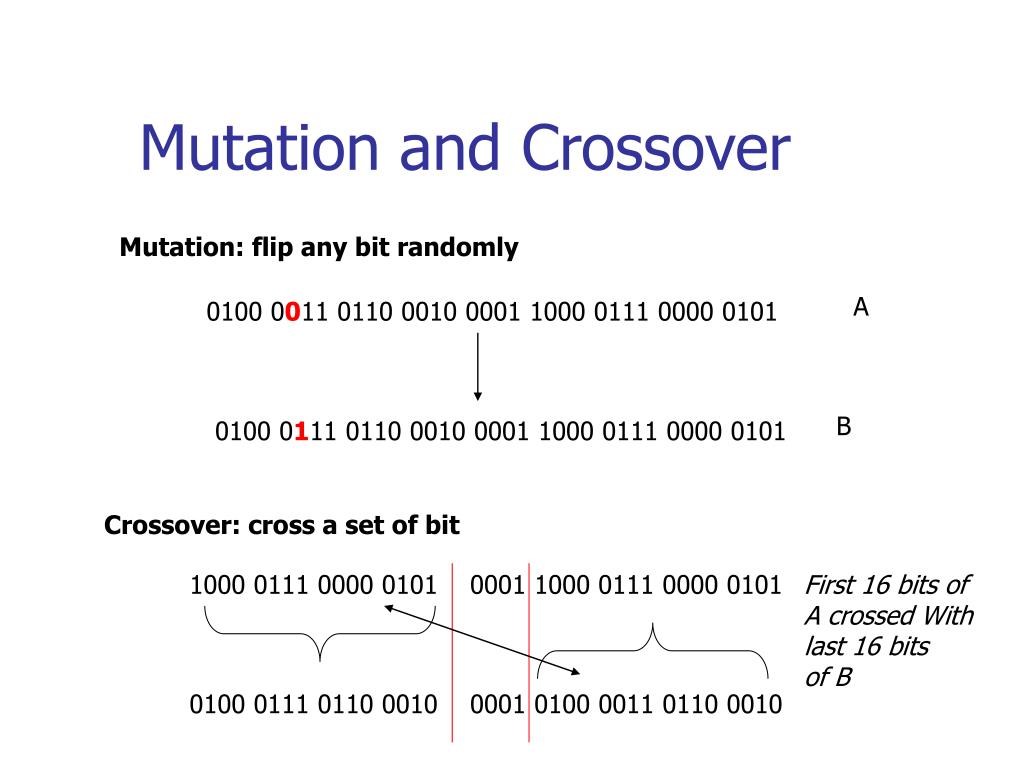 Mutation and Crossover

Mutation: flip any bit randomly

0100 0011 0110 0010 0001 1000 0111 0000 0101 A

0100 0111 0110 0010 0001 1000 0111 0000 0101 B

Crossover: cross a set of bit

1000 0111 0000 0101 0001 1000 0111 0000 0101

First 16 bits of A crossed With last 16 bits of B

0100 0111 0110 0010 0001 0100 0011 0110 0010